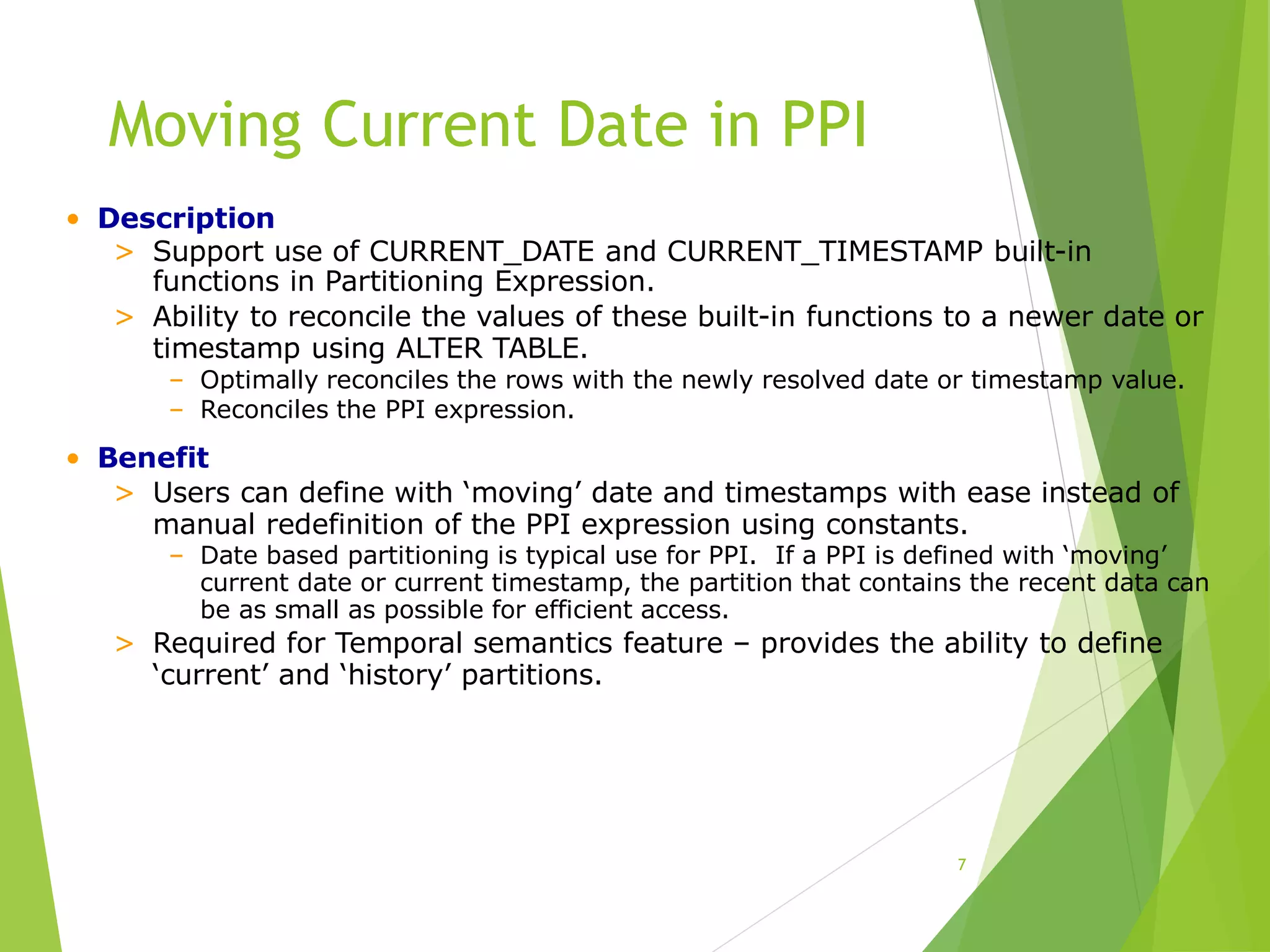 Moving Current Date in PPI

• Description
> Support use of CURRENT_DATE and CURRENT_TIMESTAMP built-in functions in Partitioning Expression.
> Ability to reconcile the values of these built-in functions to a newer date or timestamp using ALTER TABLE.
– Optimally reconciles the rows with the newly resolved date or timestamp value.
– Reconciles the PPI expression.

• Benefit
> Users can define with ‘moving’ date and timestamps with ease instead of manual redefinition of the PPI expression using constants.
– Date based partitioning is typical use for PPI. If a PPI is defined with ‘moving’ current date or current timestamp, the partition that contains the recent data can be as small as possible for efficient access.
> Required for Temporal semantics feature – provides the ability to define ‘current’ and ‘history’ partitions.

7